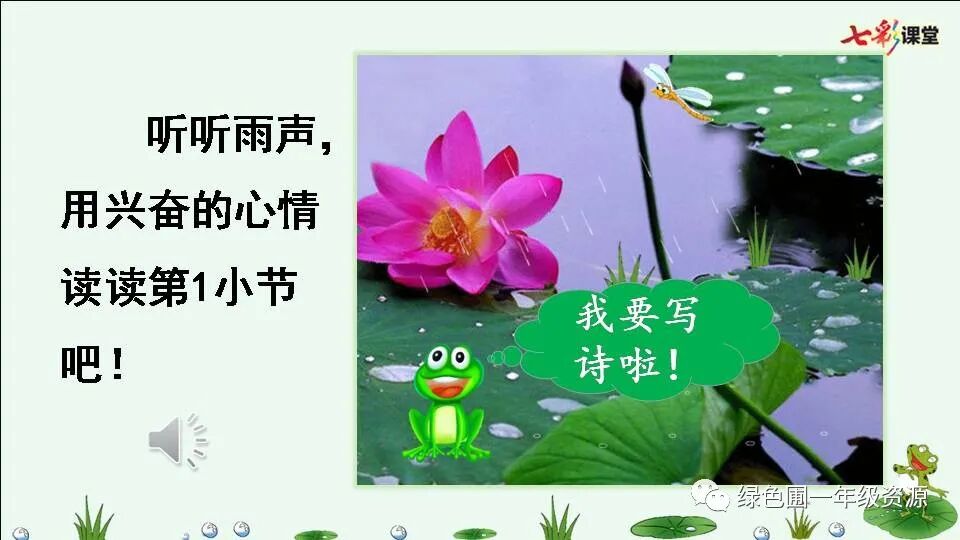 七彩课堂

听听雨声，用兴奋的心情读读第1小节吧！

我要写诗啦！

绿色圃一年级资源